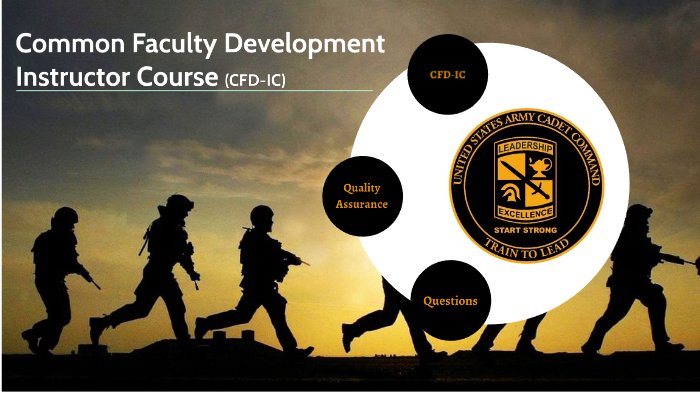 Common Faculty Development Instructor Course (CFD-IC)

CFD-IC

Quality Assurance

Questions

UNITED STATES ARMY CADET COMMAND

LEADERSHIP

EXCELLENCE

START STRONG

TRAIN TO LEAD